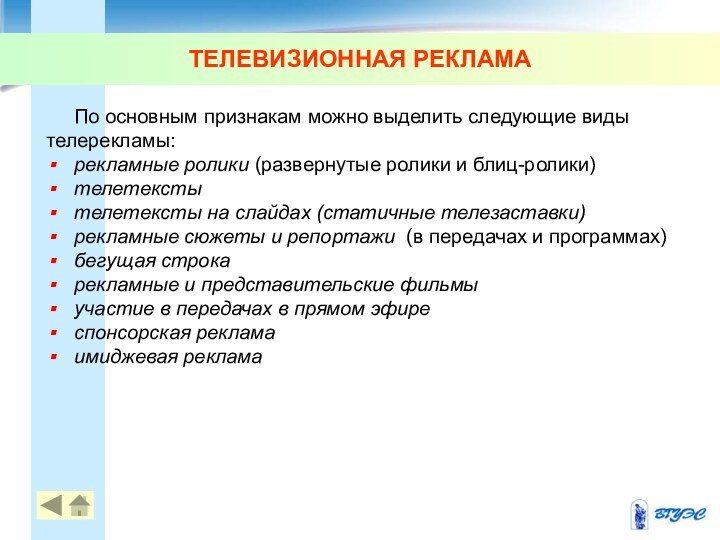 ТЕЛЕВИЗИОННАЯ РЕКЛАМА

По основным признакам можно выделить следующие виды телерекламы:

- рекламные ролики (развернутые ролики и блиц-ролики)
- телетексты
- телетексты на слайдах (статичные телезаставки)
- рекламные сюжеты и репортажи (в передачах и программах)
- бегущая строка
- рекламные и представительские фильмы
- участие в передачах в прямом эфире
- спонсорская реклама
- имиджевая реклама

ВГУЭС